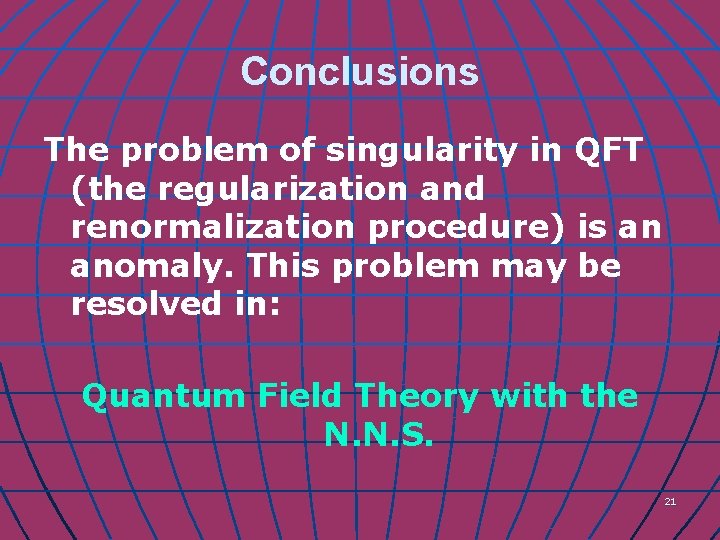 Conclusions

The problem of singularity in QFT (the regularization and renormalization procedure) is an anomaly. This problem may be resolved in:

Quantum Field Theory with the N.N.S.

21